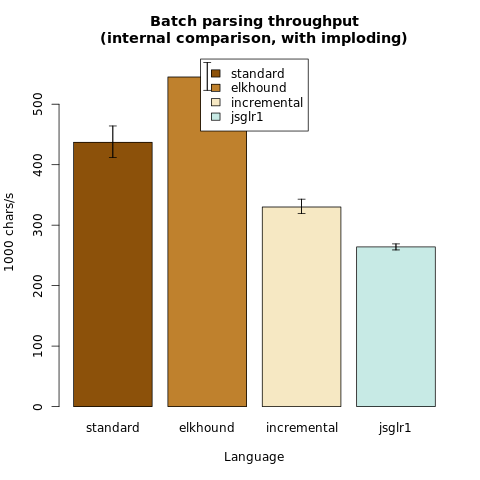 Batch parsing throughput
(internal comparison, with imploding)

standard
elkhound
incremental
jsglr1

1000 chars/s

0
100
200
300
400
500

standard
elkhound
incremental
jsglr1

Language